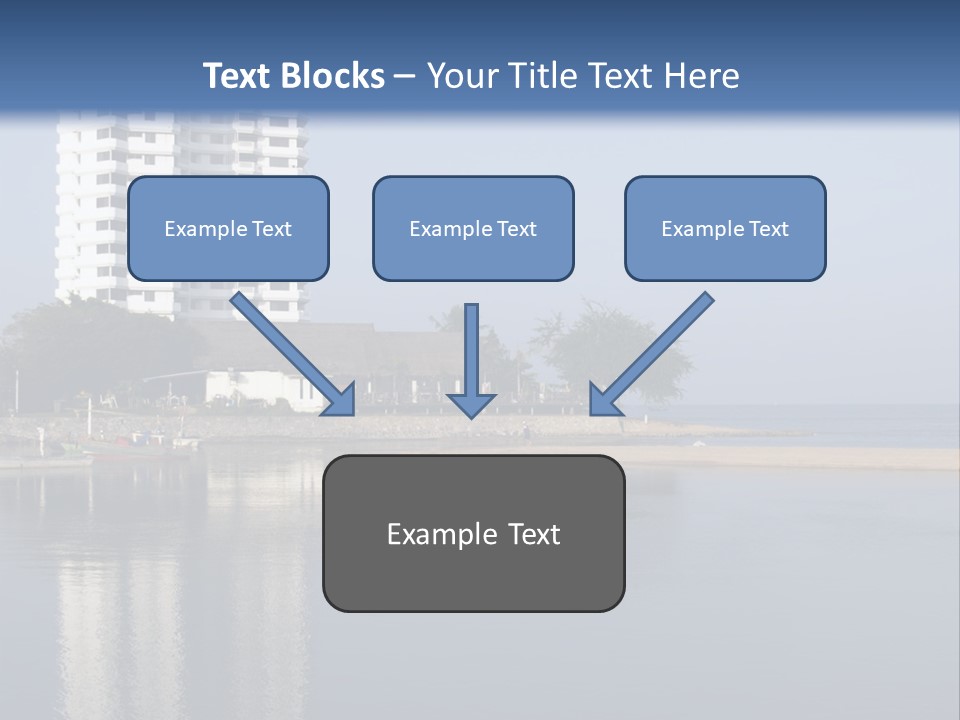 Text Blocks – Your Title Text Here

Example Text

Example Text

Example Text

Example Text